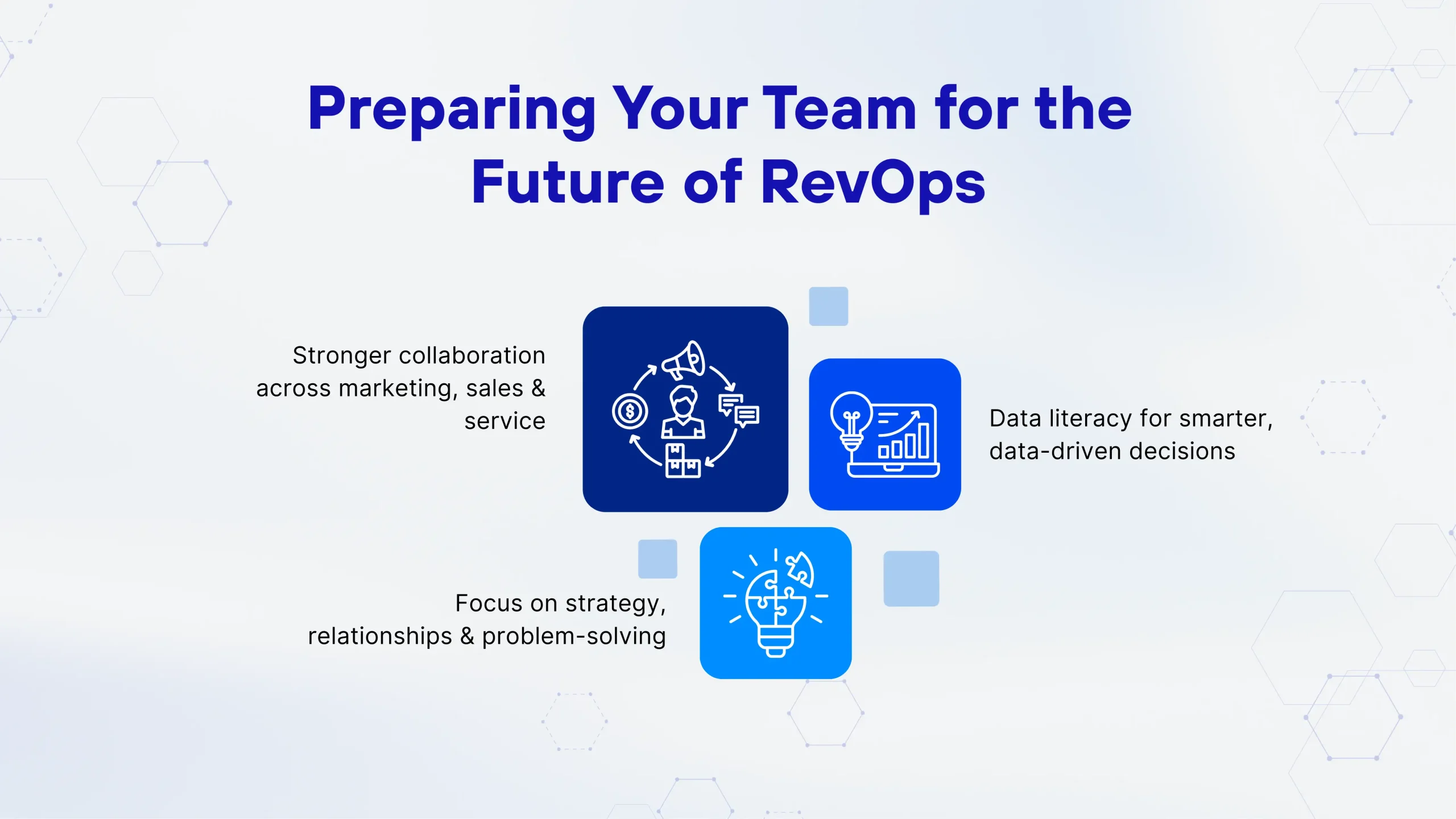 Preparing Your Team for the Future of RevOps

Stronger collaboration across marketing, sales & service

Data literacy for smarter, data-driven decisions

Focus on strategy, relationships & problem-solving